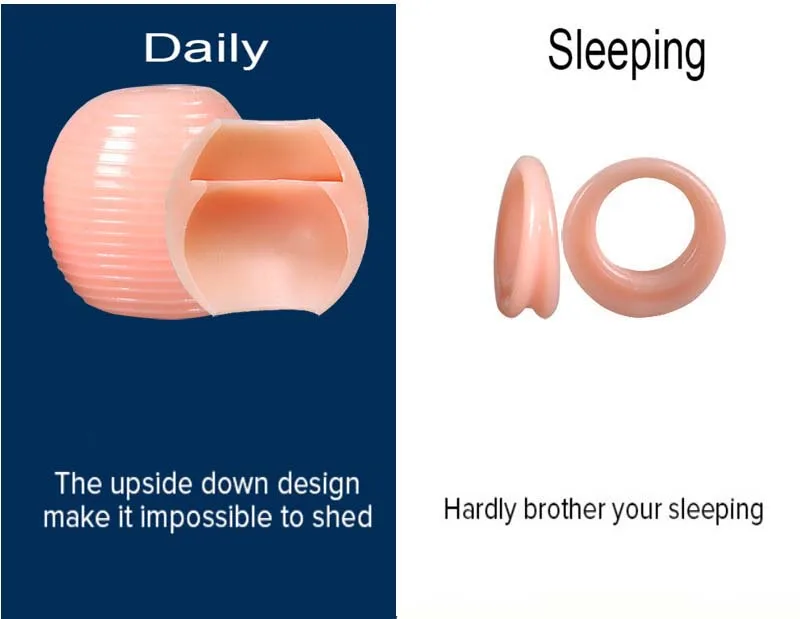 Daily

The upside down design make it impossible to shed

Sleeping

Hardly brother your sleeping